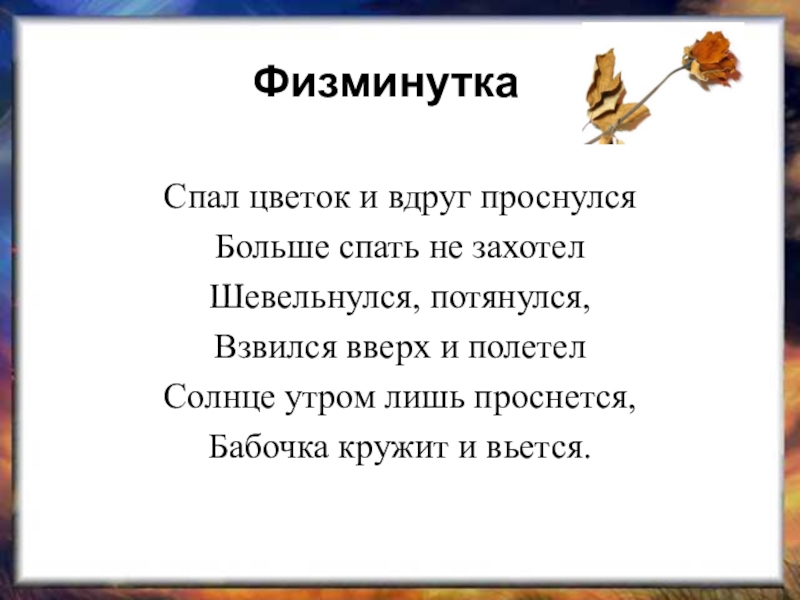 Физминутка

Спал цветок и вдруг проснулся
Больше спать не захотел
Шевельнулся, потянулся,
Взвился вверх и полетел
Солнце утром лишь проснется,
Бабочка кружит и вьется.